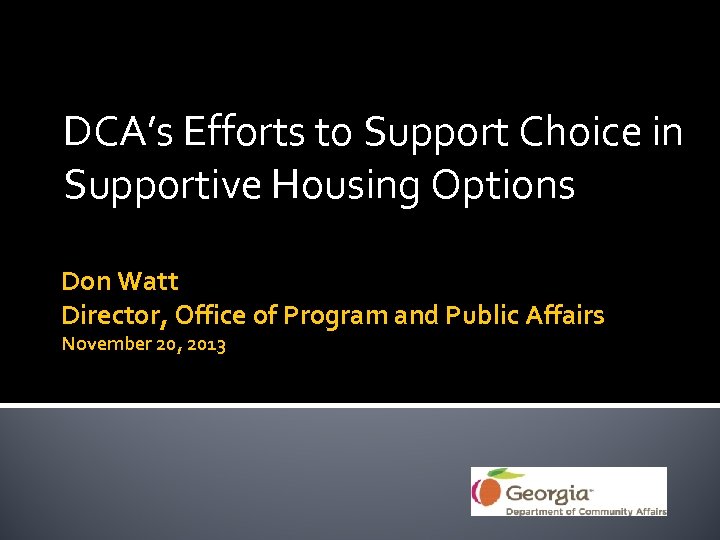 DCA's Efforts to Support Choice in Supportive Housing Options

Don Watt
Director, Office of Program and Public Affairs
November 20, 2013

Georgia
Department of Community Affairs